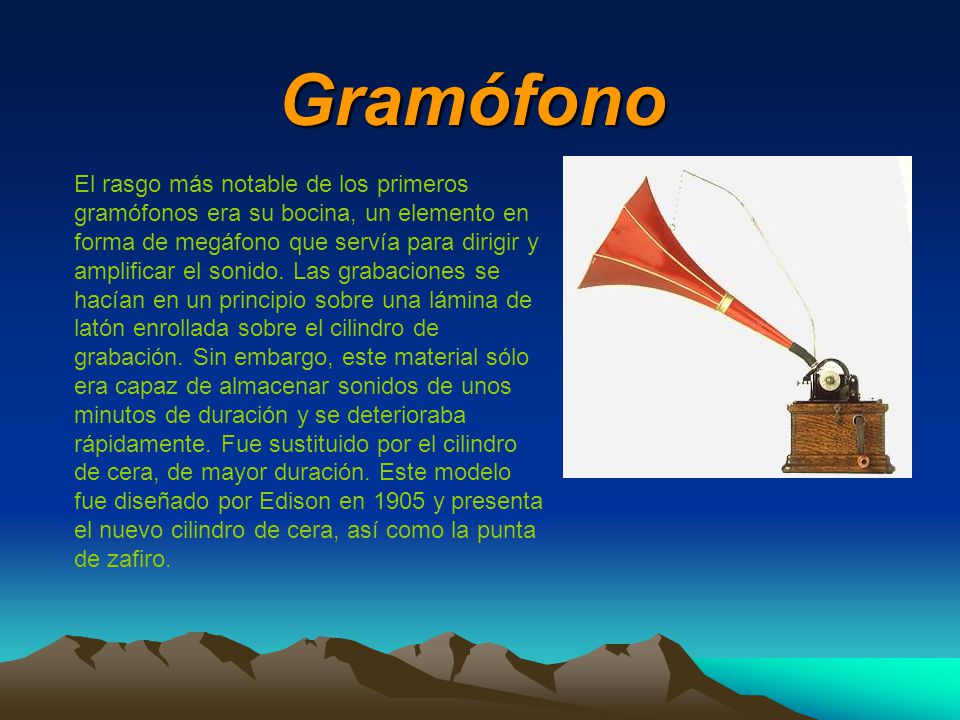 Gramófono

El rasgo más notable de los primeros gramófonos era su bocina, un elemento en forma de megáfono que servía para dirigir y amplificar el sonido. Las grabaciones se hacían en un principio sobre una lámina de latón enrollada sobre el cilindro de grabación. Sin embargo, este material sólo era capaz de almacenar sonidos de unos minutos de duración y se deterioraba rápidamente. Fue sustituido por el cilindro de cera, de mayor duración. Este modelo fue diseñado por Edison en 1905 y presenta el nuevo cilindro de cera, así como la punta de zafiro.